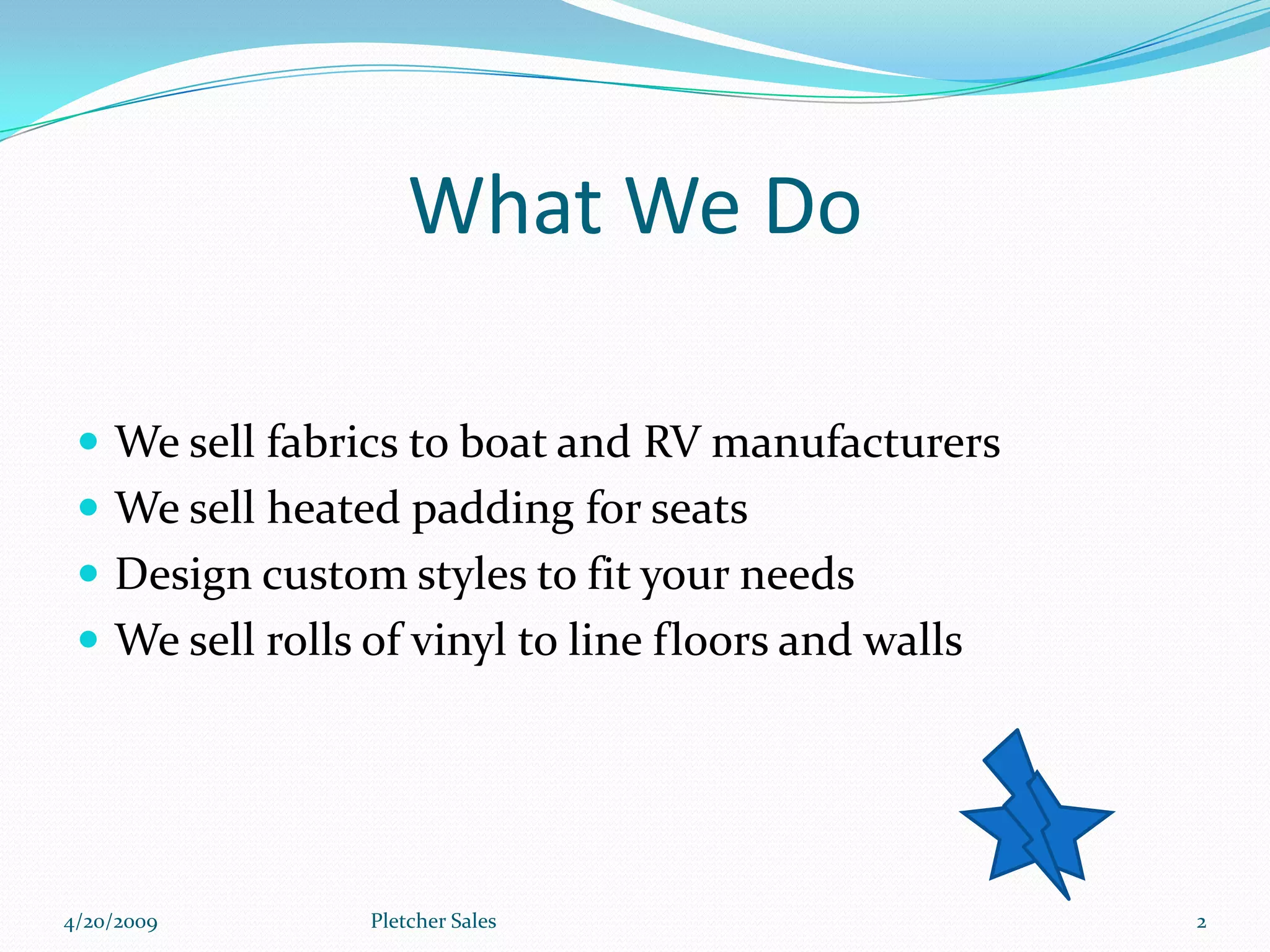 What We Do

- We sell fabrics to boat and RV manufacturers
- We sell heated padding for seats
- Design custom styles to fit your needs
- We sell rolls of vinyl to line floors and walls

4/20/2009

Pletcher Sales

2